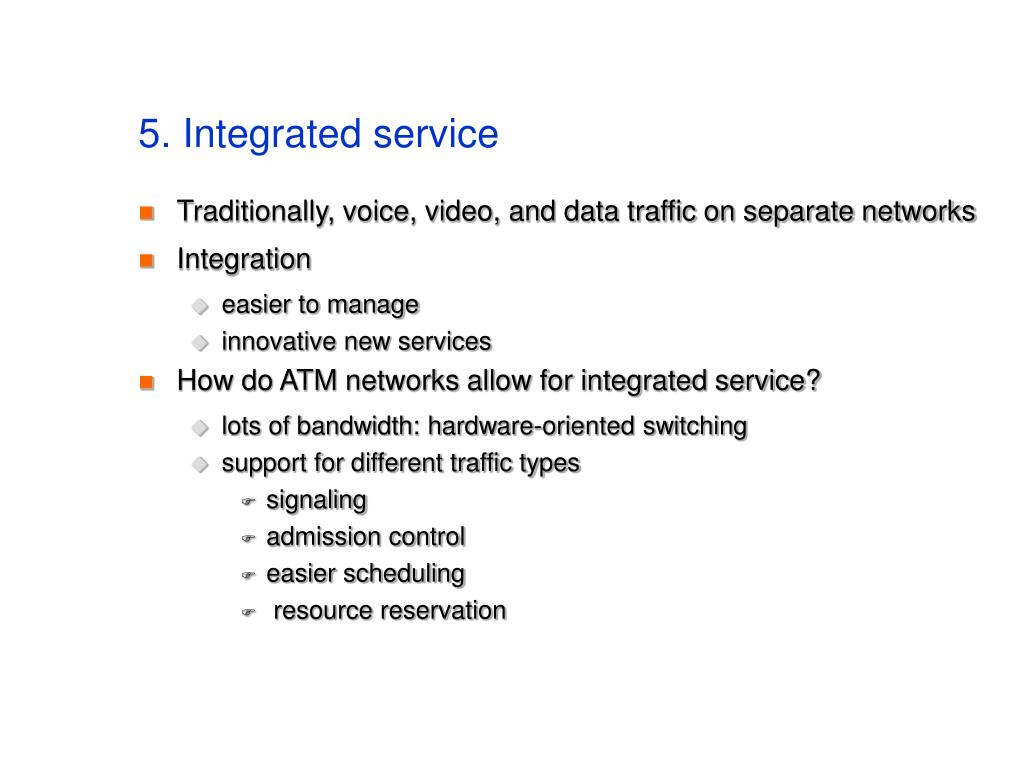 5. Integrated service

Traditionally, voice, video, and data traffic on separate networks

Integration

easier to manage

innovative new services

How do ATM networks allow for integrated service?

lots of bandwidth: hardware-oriented switching

support for different traffic types

signaling

admission control

easier scheduling

resource reservation